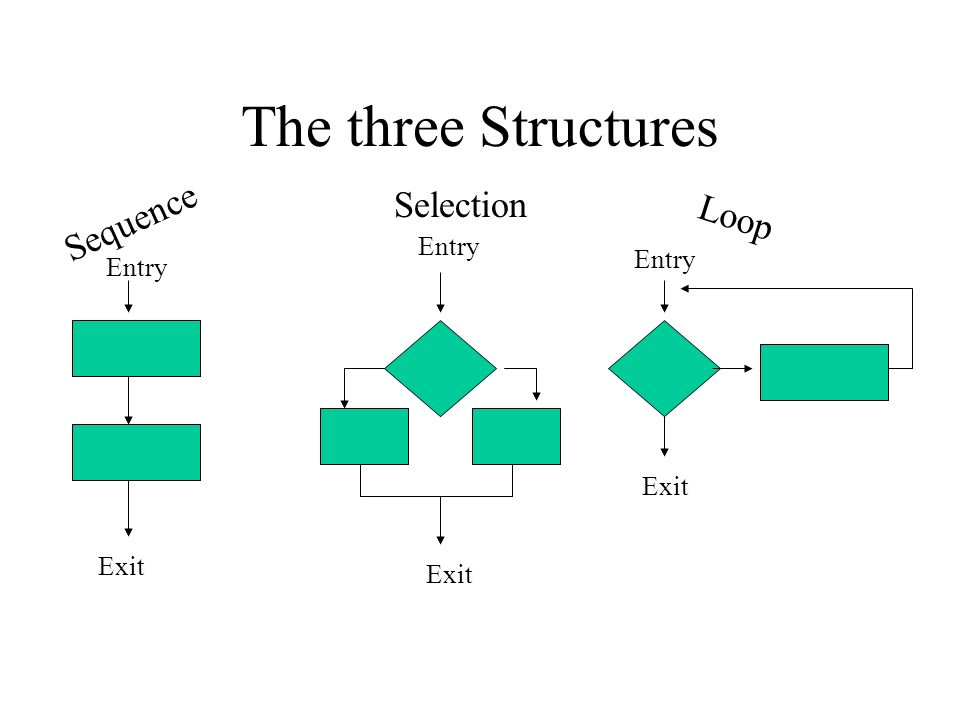 The three Structures

Sequence

Entry

Exit

Selection

Entry

Exit

Loop

Entry

Exit